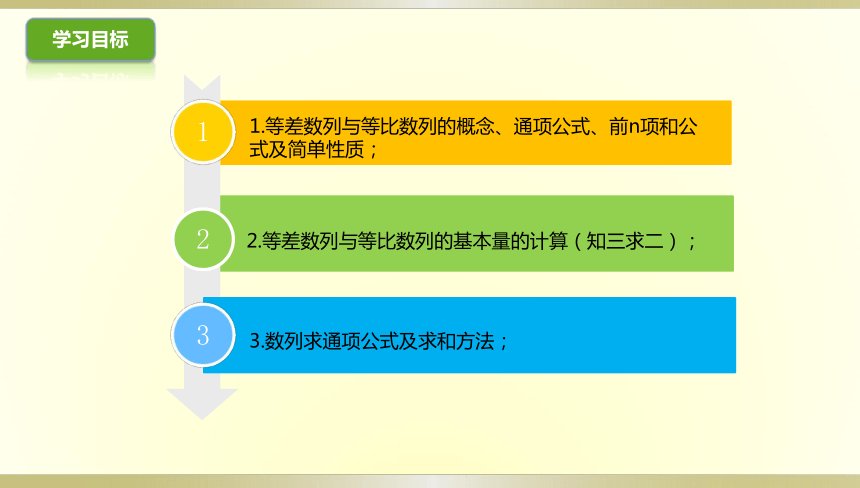 学习目标

1

1.等差数列与等比数列的概念、通项公式、前n项和公式及简单性质；

2

2.等差数列与等比数列的基本量的计算（知三求二）；

3

3.数列求通项公式及求和方法；